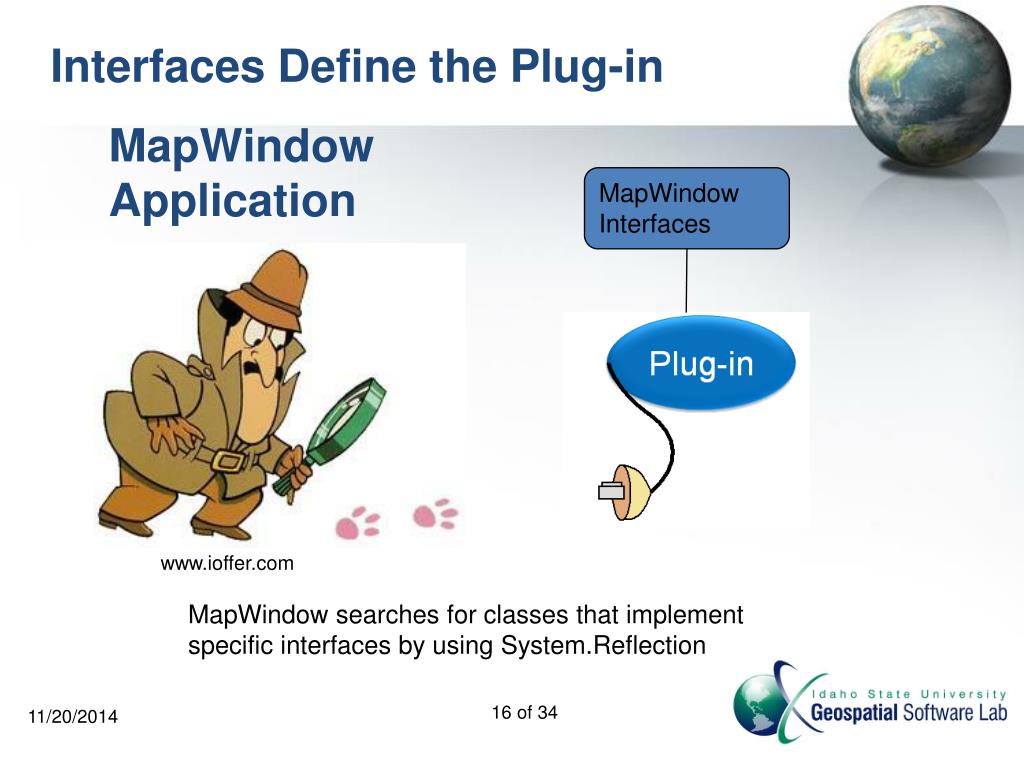 Interfaces Define the Plug-in

MapWindow Application

MapWindow Interfaces

Plug-in

www.ioffer.com

MapWindow searches for classes that implement specific interfaces by using System.Reflection

11/20/2014

16 of 34

Idaho State University
Geospatial Software Lab